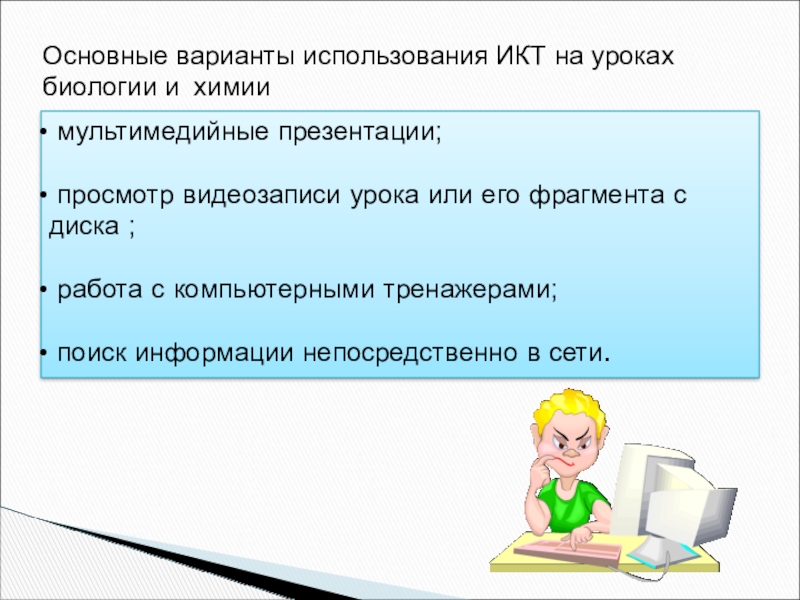 Основные варианты использования ИКТ на уроках биологии и химии

• мультимедийные презентации;

• просмотр видеозаписи урока или его фрагмента с диска ;

• работа с компьютерными тренажерами;

• поиск информации непосредственно в сети.